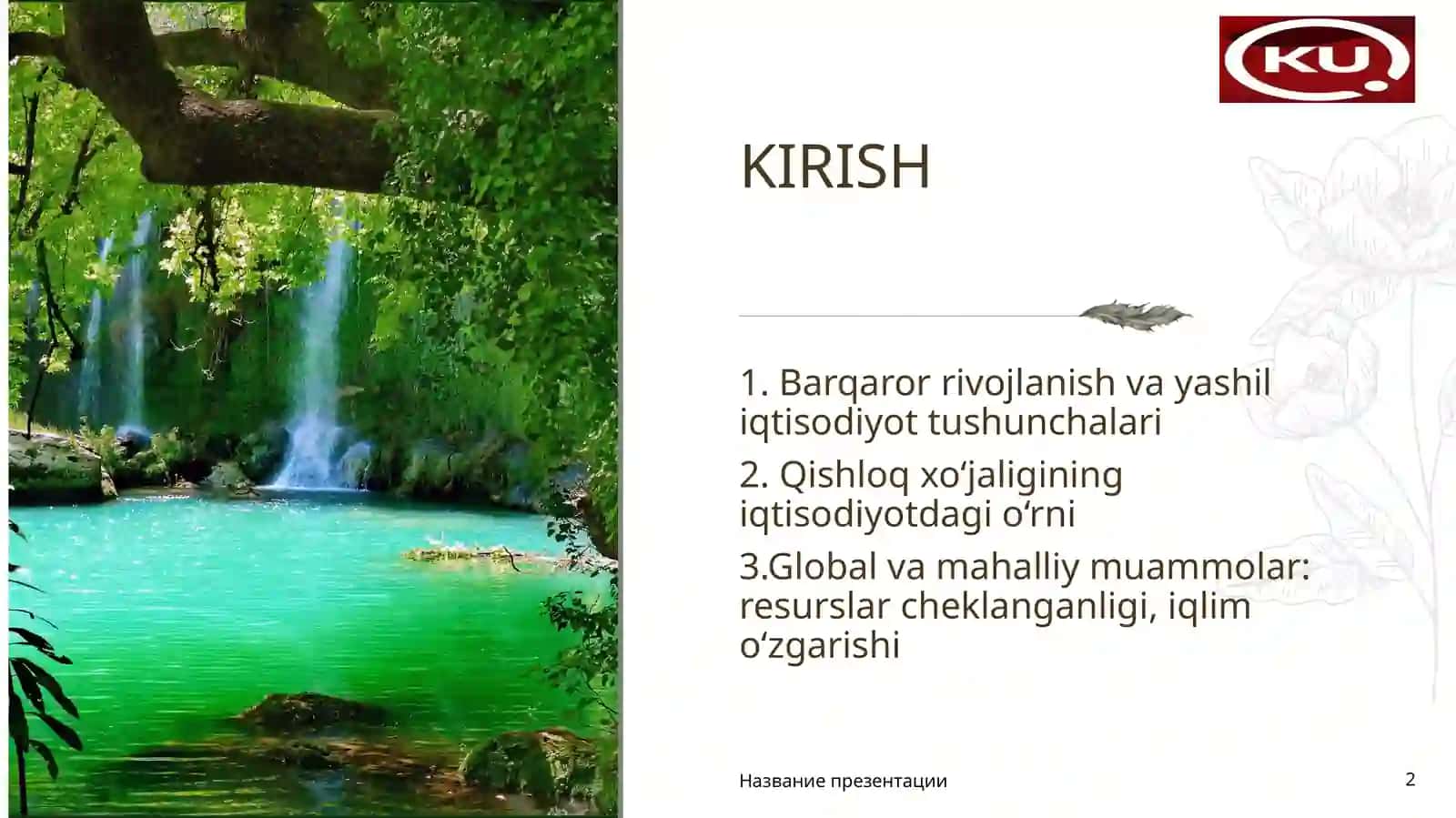 KU

KIRISH

1. Barqaror rivojlanish va yashil iqtisodiyot tushunchalari

2. Qishloq xo‘jaligining iqtisodiyotdagi o‘rni

3.Global va mahalliy muammolar: resurslar cheklanganligi, iqlim o‘zgarishi

Название презентации

2